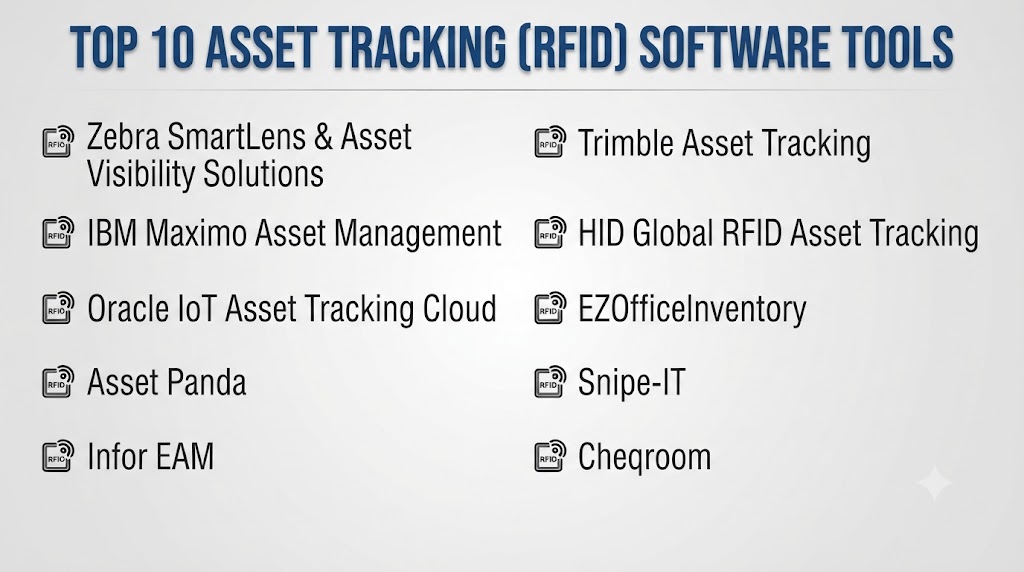 TOP 10 ASSET TRACKING (RFID) SOFTWARE TOOLS

RFID Zebra SmartLens & Asset Visibility Solutions

RFID IBM Maximo Asset Management

RFID Oracle IoT Asset Tracking Cloud

RFID Asset Panda

RFID Infor EAM

RFID Trimble Asset Tracking

RFID HID Global RFID Asset Tracking

RFID EZOfficeInventory

RFID Snipe-IT

RFID Cheqroom